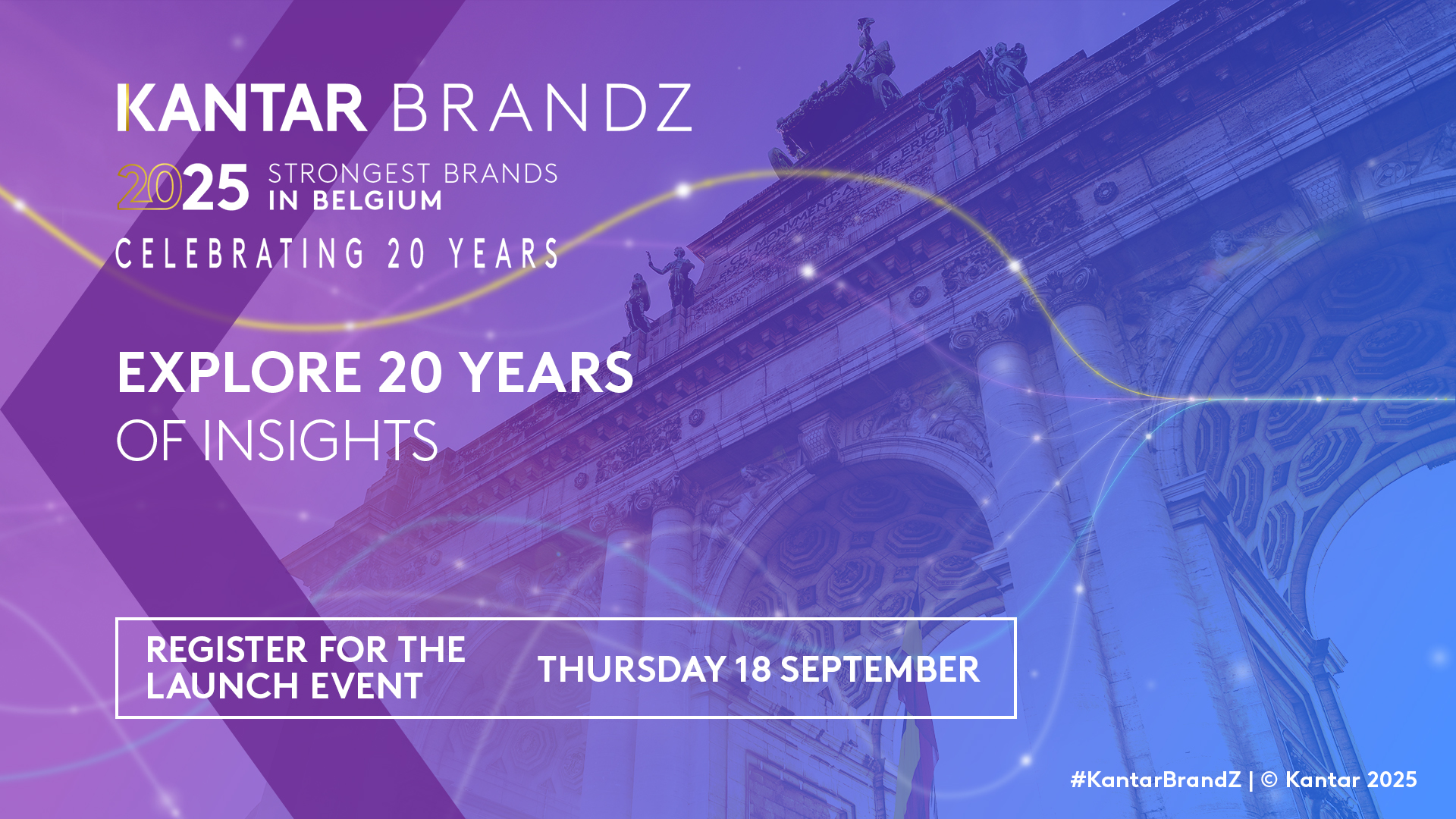 KANTAR BRANDZ

2025 STRONGEST BRANDS IN BELGIUM

CELEBRATING 20 YEARS

EXPLORE 20 YEARS OF INSIGHTS

REGISTER FOR THE LAUNCH EVENT

THURSDAY 18 SEPTEMBER

#KantarBrandZ | © Kantar 2025